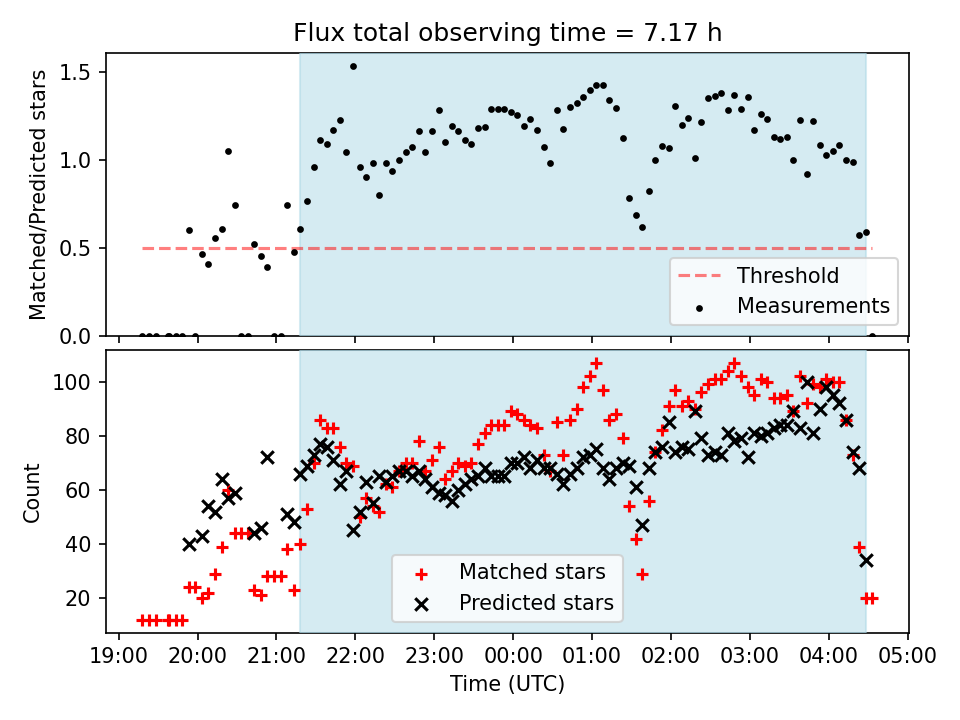 Flux total observing time = 7.17 h

Matched/Predicted stars

1.5
1.0
0.5
0.0

Threshold
Measurements

Count

100
80
60
40
20

Matched stars
Predicted stars

19:00 20:00 21:00 22:00 23:00 00:00 01:00 02:00 03:00 04:00 05:00

Time (UTC)